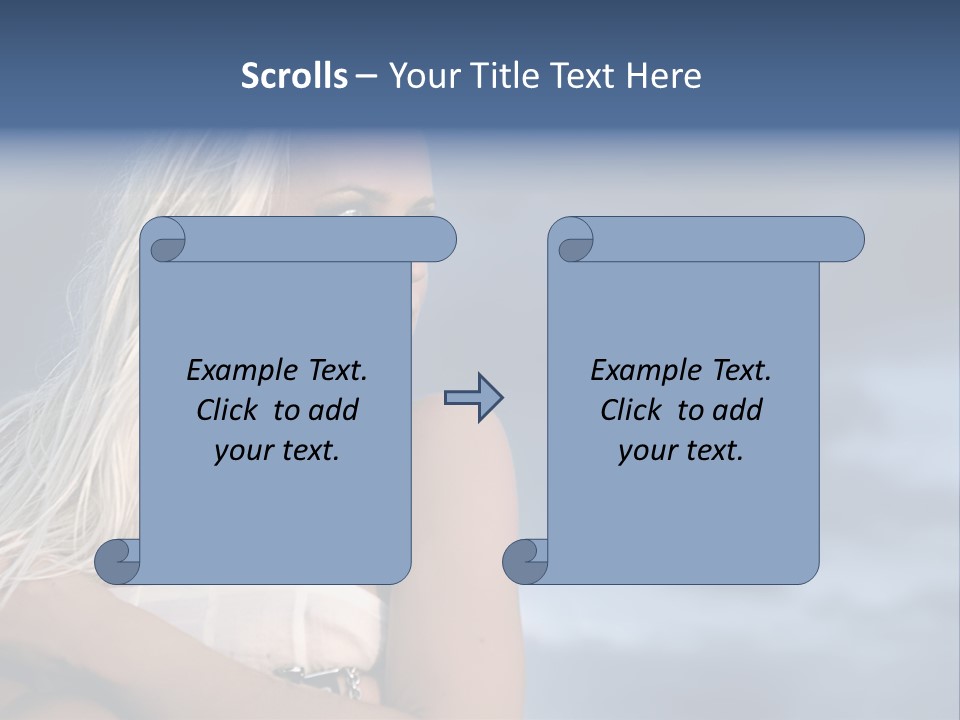 Scrolls – Your Title Text Here

Example Text. Click to add your text.

Example Text. Click to add your text.